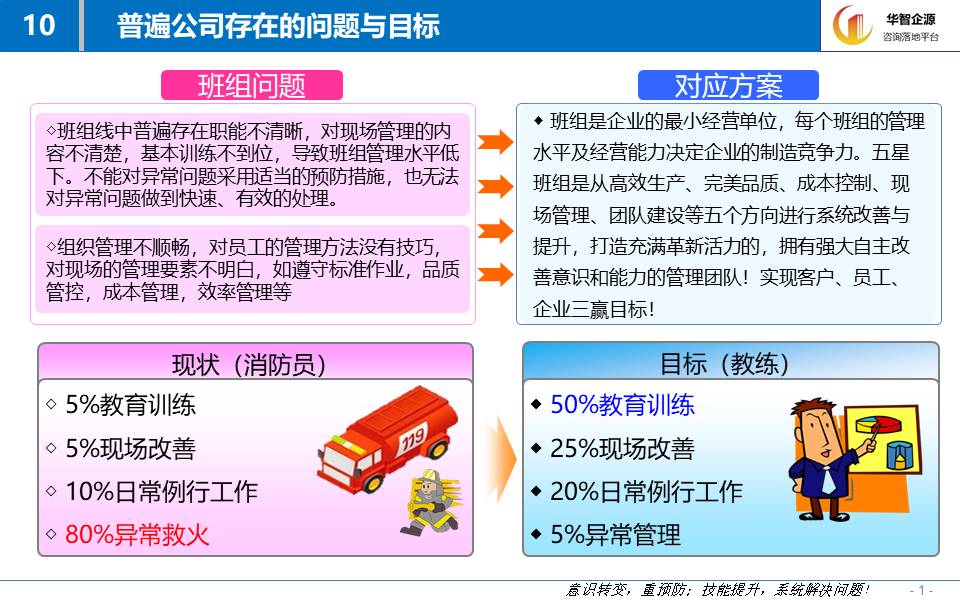 10 普遍公司存在的问题与目标

华智企源
咨询落地平台

班组问题

◇班组线中普遍存在职能不清晰，对现场管理的内容不清楚，基本训练不到位，导致班组管理水平低下。不能对异常问题采用适当的预防措施，也无法对异常问题做到快速、有效的处理。

◇组织管理不顺畅，对员工的管理方法没有技巧，对现场的管理要素不明白，如遵守标准作业，品质管控，成本管理，效率管理等

对应方案

◆ 班组是企业的最小经营单位，每个班组的管理水平及经营能力决定企业的制造竞争力。五星班组是从高效生产、完美品质、成本控制、现场管理、团队建设等五个方向进行系统改善与提升，打造充满革新活力的，拥有强大自主改善意识和能力的管理团队！实现客户、员工、企业三赢目标！

现状（消防员）

◇ 5%教育训练
◇ 5%现场改善
◇ 10%日常例行工作
◇ 80%异常救火

119

目标（教练）

◆ 50%教育训练
◆ 25%现场改善
◆ 20%日常例行工作
◆ 5%异常管理

意识转变，重预防；技能提升，系统解决问题！ - 1 -